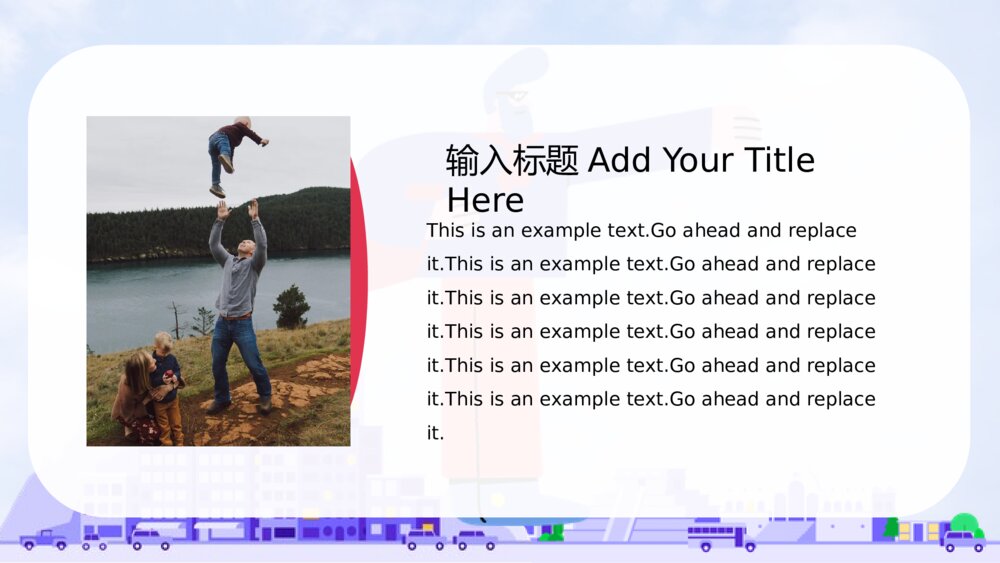 输入标题 Add Your Title Here

This is an example text.Go ahead and replace it.This is an example text.Go ahead and replace it.This is an example text.Go ahead and replace it.This is an example text.Go ahead and replace it.This is an example text.Go ahead and replace it.This is an example text.Go ahead and replace it.